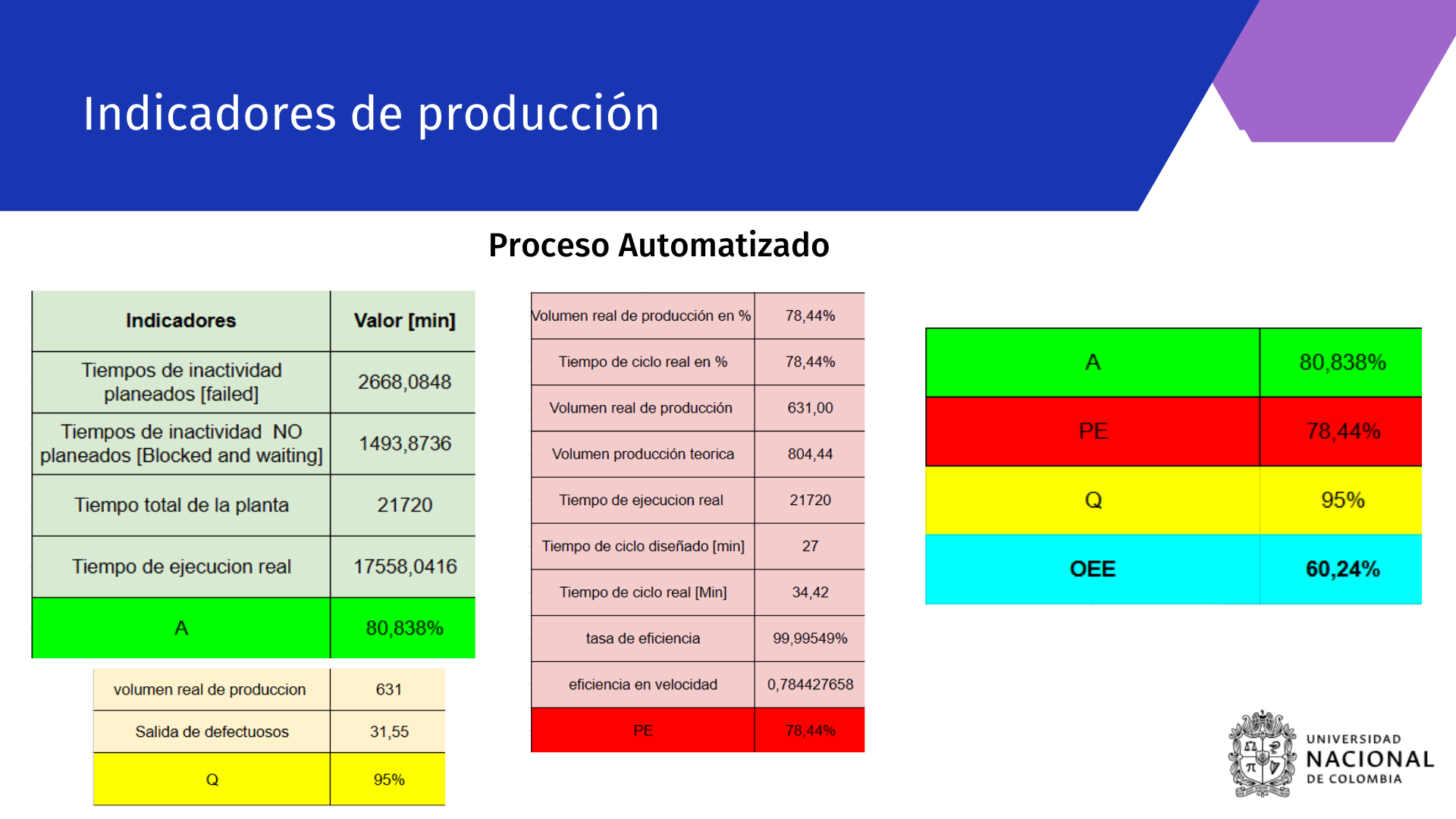 Indicadores de producción

Proceso Automatizado

| Indicadores | Valor [min] |
|---|---|
| Tiempos de inactividad planeados [failed] | 2668,0848 |
| Tiempos de inactividad NO planeados [Blocked and waiting] | 1493,8736 |
| Tiempo total de la planta | 21720 |
| Tiempo de ejecucion real | 17558,0416 |
| A | 80,838% |

| volumen real de produccion | 631 |
|---|---|
| Salida de defectuosos | 31,55 |
| Q | 95% |

| Volumen real de producción en % | 78,44% |
|---|---|
| Tiempo de ciclo real en % | 78,44% |
| Volumen real de producción | 631,00 |
| Volumen producción teorica | 804,44 |
| Tiempo de ejecucion real | 21720 |
| Tiempo de ciclo diseñado [min] | 27 |
| Tiempo de ciclo real [Min] | 34,42 |
| tasa de eficiencia | 99,99549% |
| eficiencia en velocidad | 0,784427658 |
| PE | 78,44% |

| A | 80,838% |
|---|---|
| PE | 78,44% |
| Q | 95% |
| OEE | 60,24% |

UNIVERSIDAD NACIONAL DE COLOMBIA